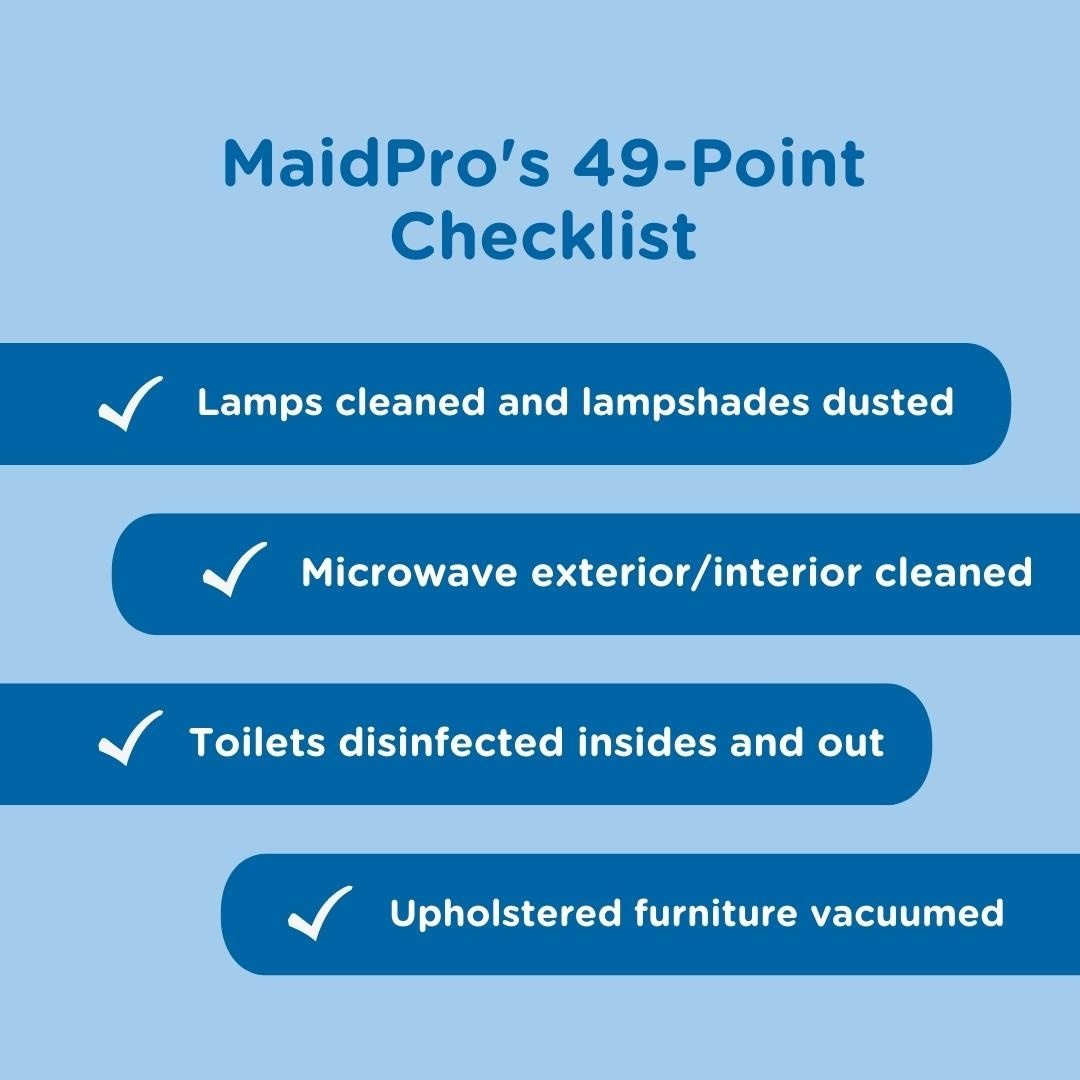 MaidPro's 49-Point Checklist

✓ Lamps cleaned and lampshades dusted

✓ Microwave exterior/interior cleaned

✓ Toilets disinfected insides and out

✓ Upholstered furniture vacuumed